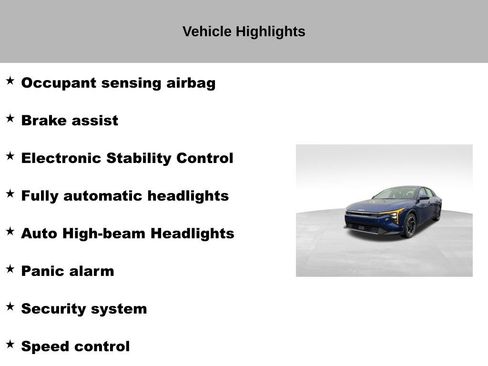 Vehicle Highlights

★ Occupant sensing airbag

★ Brake assist

★ Electronic Stability Control

★ Fully automatic headlights

★ Auto High-beam Headlights

★ Panic alarm

★ Security system

★ Speed control